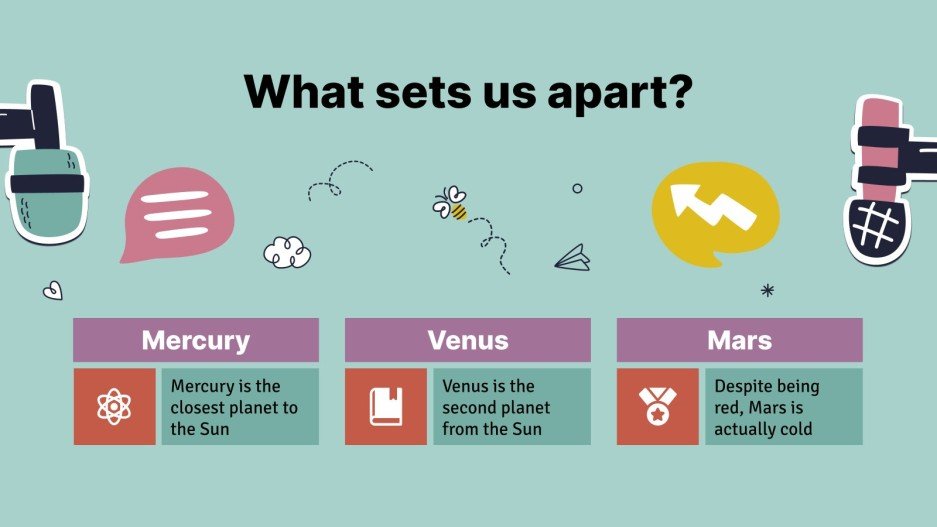 What sets us apart?

Mercury

Mercury is the closest planet to the Sun

Venus

Venus is the second planet from the Sun

Mars

Despite being red, Mars is actually cold